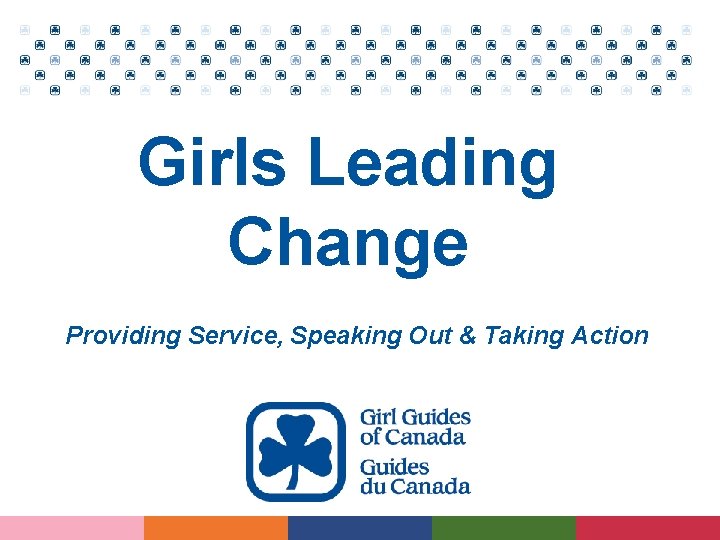 Girls Leading Change

Providing Service, Speaking Out & Taking Action

Girl Guides of Canada
Guides du Canada